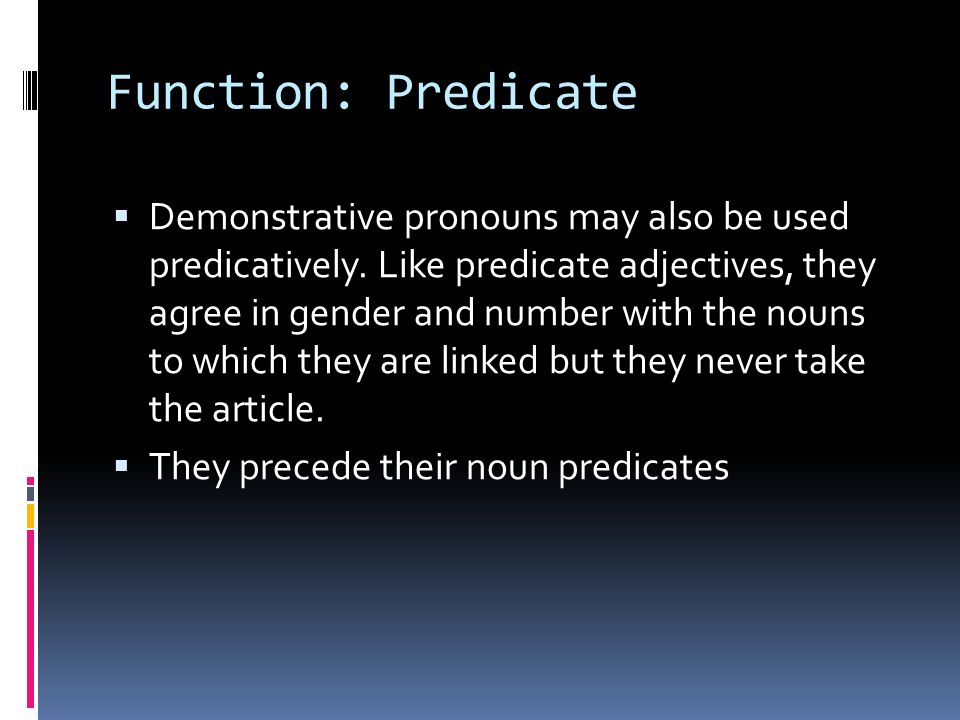 Function: Predicate

▪ Demonstrative pronouns may also be used predicatively. Like predicate adjectives, they agree in gender and number with the nouns to which they are linked but they never take the article.

▪ They precede their noun predicates